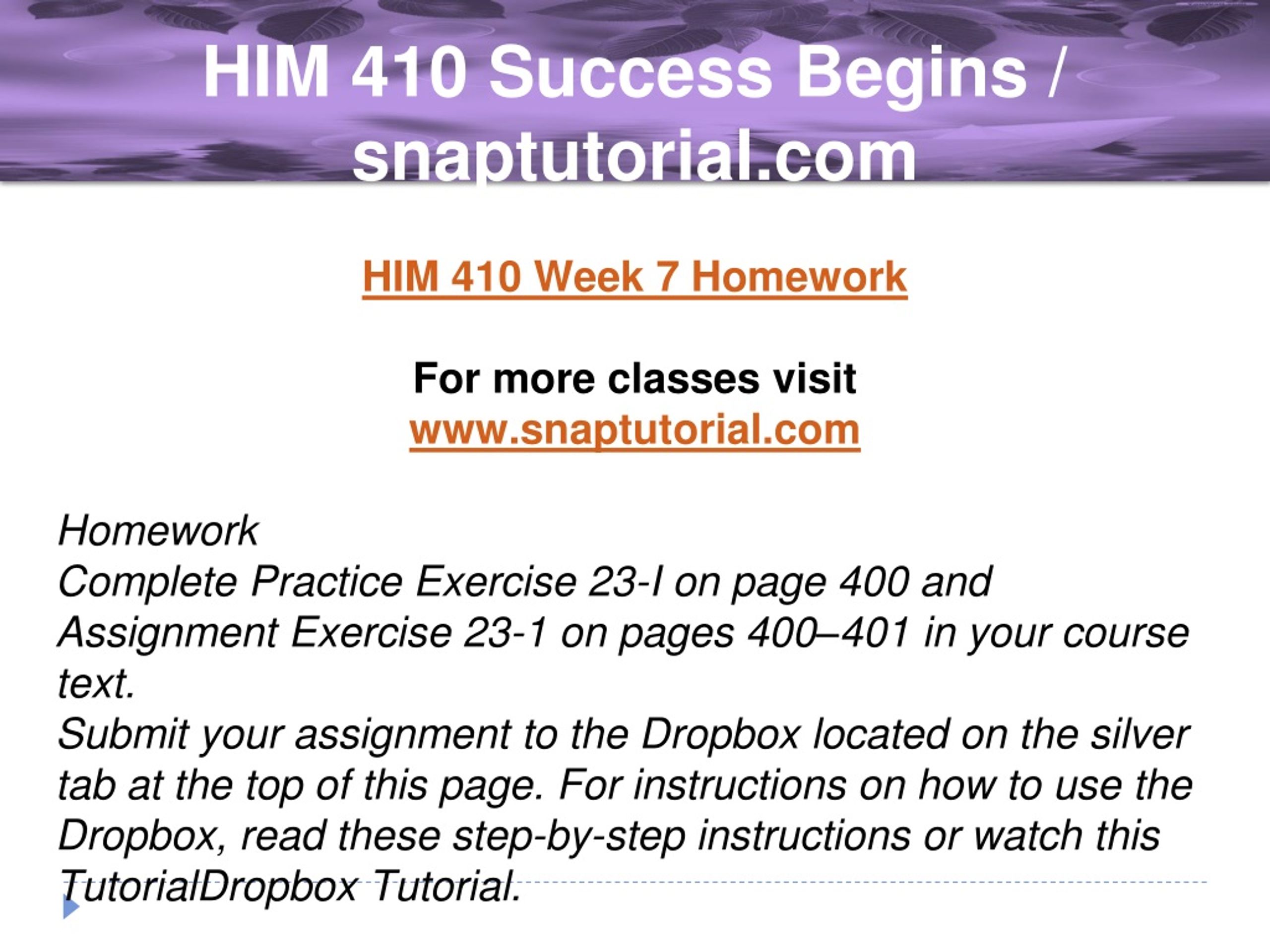 HIM 410 Success Begins / snaptutorial.com

HIM 410 Week 7 Homework

For more classes visit
www.snaptutorial.com

Homework
Complete Practice Exercise 23-I on page 400 and Assignment Exercise 23-1 on pages 400–401 in your course text.
Submit your assignment to the Dropbox located on the silver tab at the top of this page. For instructions on how to use the Dropbox, read these step-by-step instructions or watch this TutorialDropbox Tutorial.